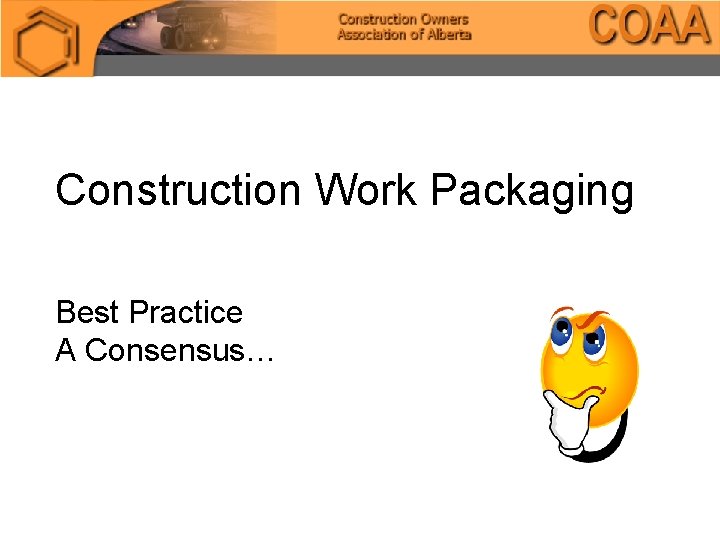 Construction Owners
Association of Alberta

COAA

Construction Work Packaging

Best Practice
A Consensus…